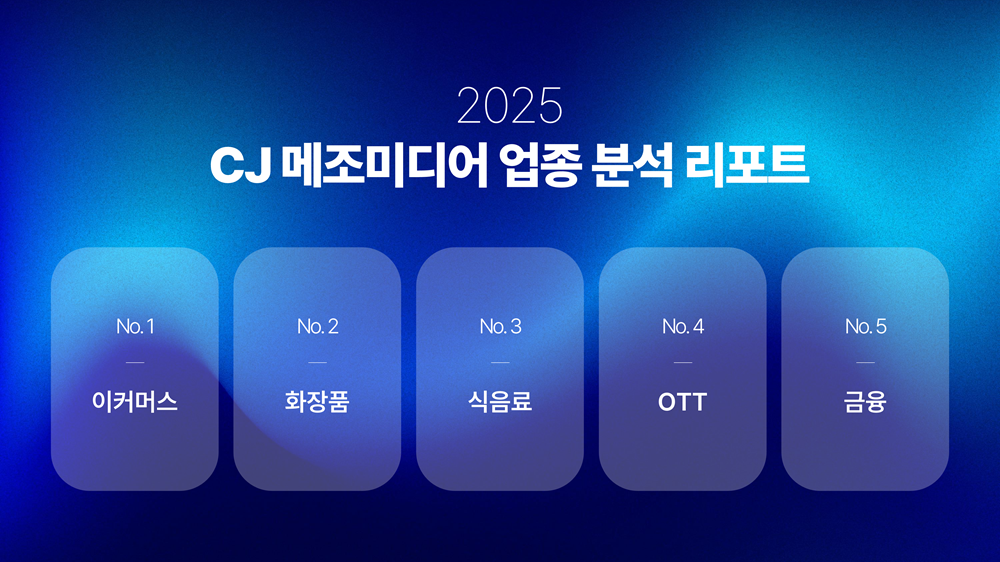 2025
CJ 메조미디어 업종 분석 리포트

No. 1
이커머스

No. 2
화장품

No. 3
식음료

No. 4
OTT

No. 5
금융